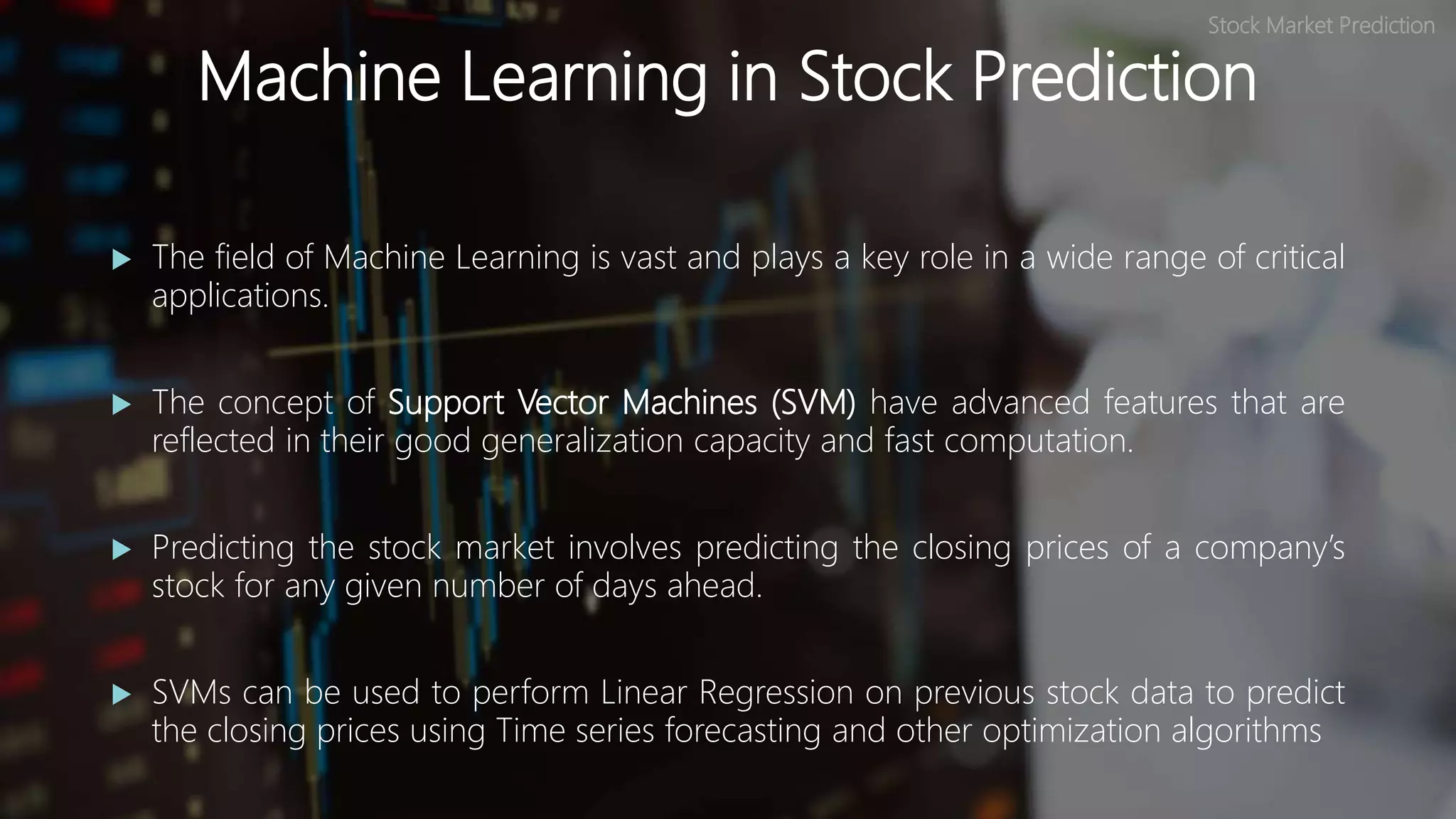 Stock Market Prediction

Machine Learning in Stock Prediction

▶ The field of Machine Learning is vast and plays a key role in a wide range of critical applications.

▶ The concept of Support Vector Machines (SVM) have advanced features that are reflected in their good generalization capacity and fast computation.

▶ Predicting the stock market involves predicting the closing prices of a company's stock for any given number of days ahead.

▶ SVMs can be used to perform Linear Regression on previous stock data to predict the closing prices using Time series forecasting and other optimization algorithms